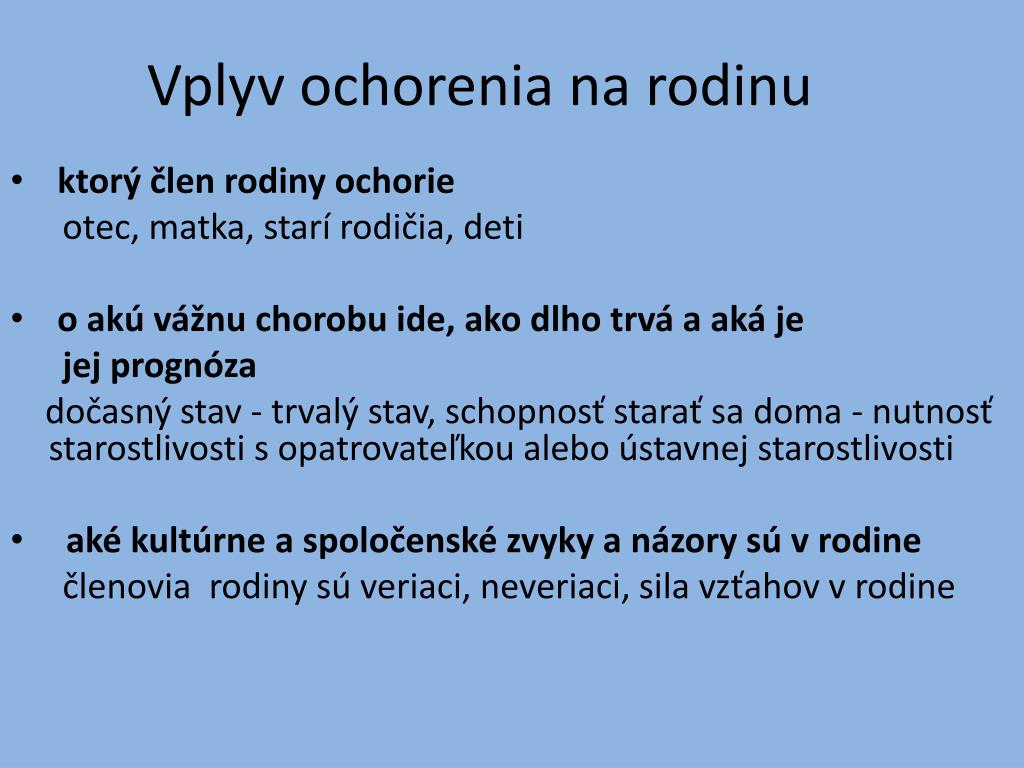 Vplyv ochorenia na rodinu

• ktorý člen rodiny ochorie
otec, matka, starí rodičia, deti

• o akú vážnu chorobu ide, ako dlho trvá a aká je jej prognóza
dočasný stav - trvalý stav, schopnosť starať sa doma - nutnosť starostlivosti s opatrovateľkou alebo ústavnej starostlivosti

• aké kultúrne a spoločenské zvyky a názory sú v rodine
členovia rodiny sú veriaci, neveriaci, sila vzťahov v rodine